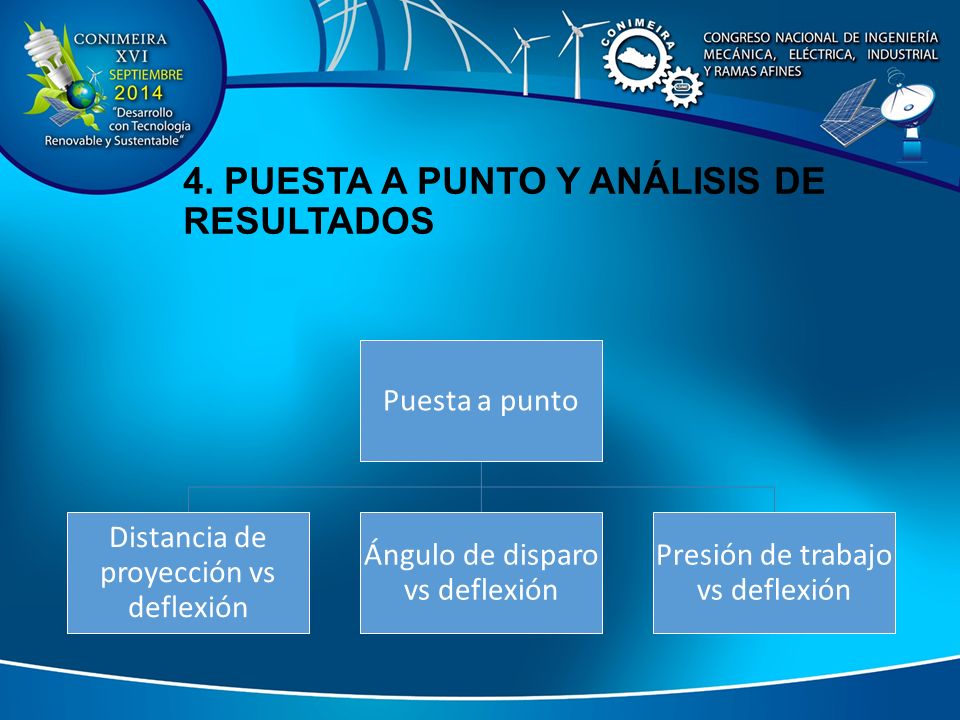 CONIMEIRA
XVI
SEPTIEMBRE
2014
"Desarrollo con Tecnología Renovable y Sustentable"

CONIMEIRA

CONGRESO NACIONAL DE INGENIERÍA MECÁNICA, ELÉCTRICA, INDUSTRIAL Y RAMAS AFINES

4. PUESTA A PUNTO Y ANÁLISIS DE RESULTADOS

Puesta a punto

Distancia de proyección vs deflexión

Ángulo de disparo vs deflexión

Presión de trabajo vs deflexión